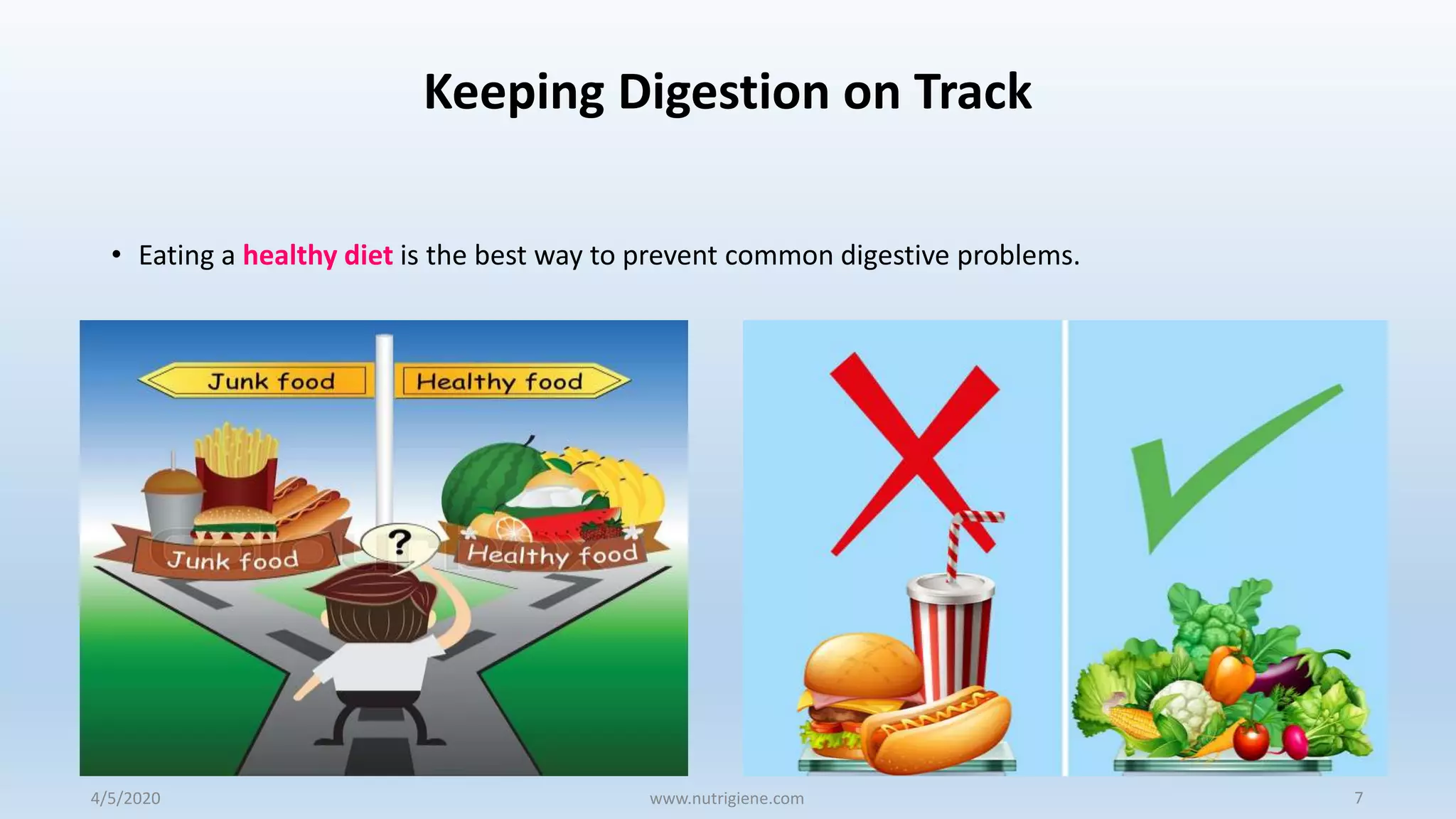 Keeping Digestion on Track

• Eating a healthy diet is the best way to prevent common digestive problems.

Junk food

Healthy food

Junk food

?

Healthy food

4/5/2020

www.nutrigiene.com

7